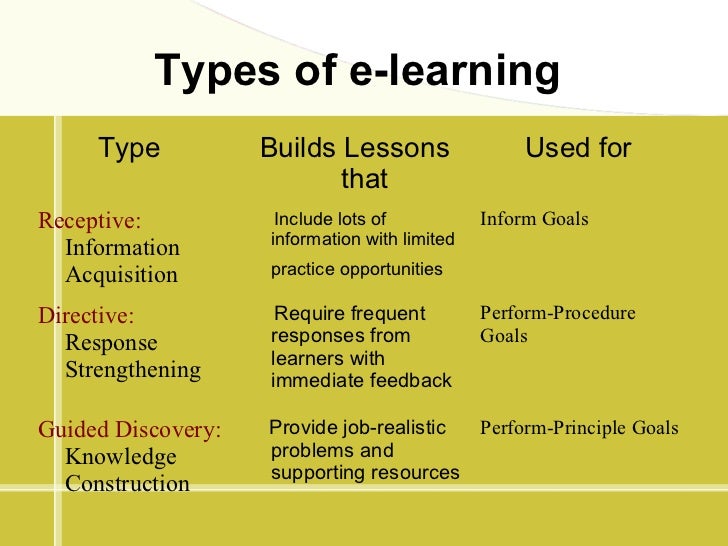 Types of e-learning

| Type | Builds Lessons that | Used for |
|---|---|---|
| Receptive: Information Acquisition | Include lots of information with limited practice opportunities | Inform Goals |
| Directive: Response Strengthening | Require frequent responses from learners with immediate feedback | Perform-Procedure Goals |
| Guided Discovery: Knowledge Construction | Provide job-realistic problems and supporting resources | Perform-Principle Goals |